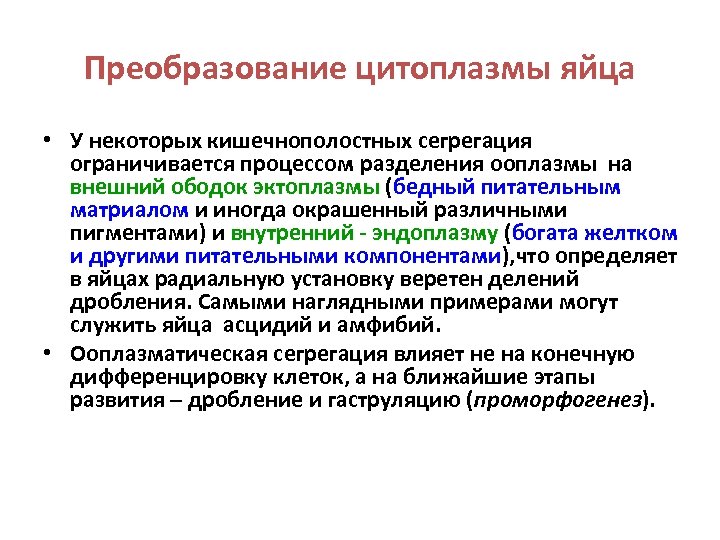 Преобразование цитоплазмы яйца

• У некоторых кишечнополостных сегрегация ограничивается процессом разделения ооплазмы на внешний ободок эктоплазмы (бедный питательным матриалом и иногда окрашенный различными пигментами) и внутренний - эндоплазму (богата желтком и другими питательными компонентами),что определяет в яйцах радиальную установку веретен делений дробления. Самыми наглядными примерами могут служить яйца асцидий и амфибий.

• Ооплазматическая сегрегация влияет не на конечную дифференцировку клеток, а на ближайшие этапы развития – дробление и гаструляцию (проморфогенез).